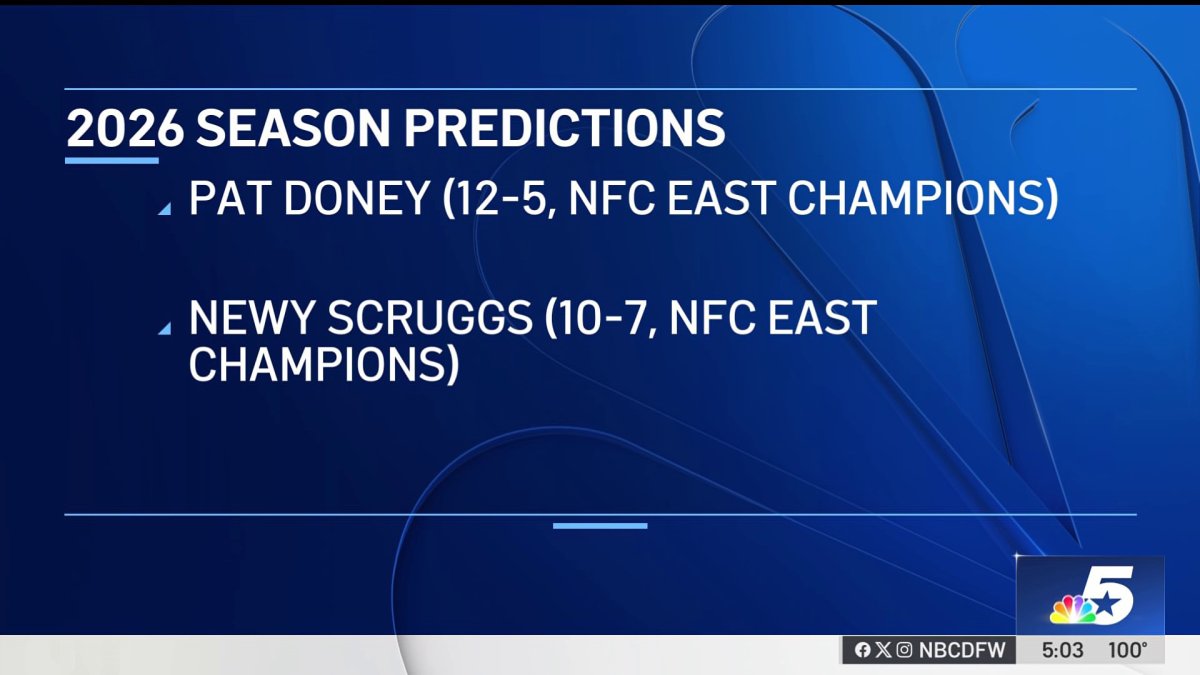 2026 SEASON PREDICTIONS

PAT DONEY (12-5, NFC EAST CHAMPIONS)

NEWY SCRUGGS (10-7, NFC EAST CHAMPIONS)

5

NBCDFW 5:03 100°